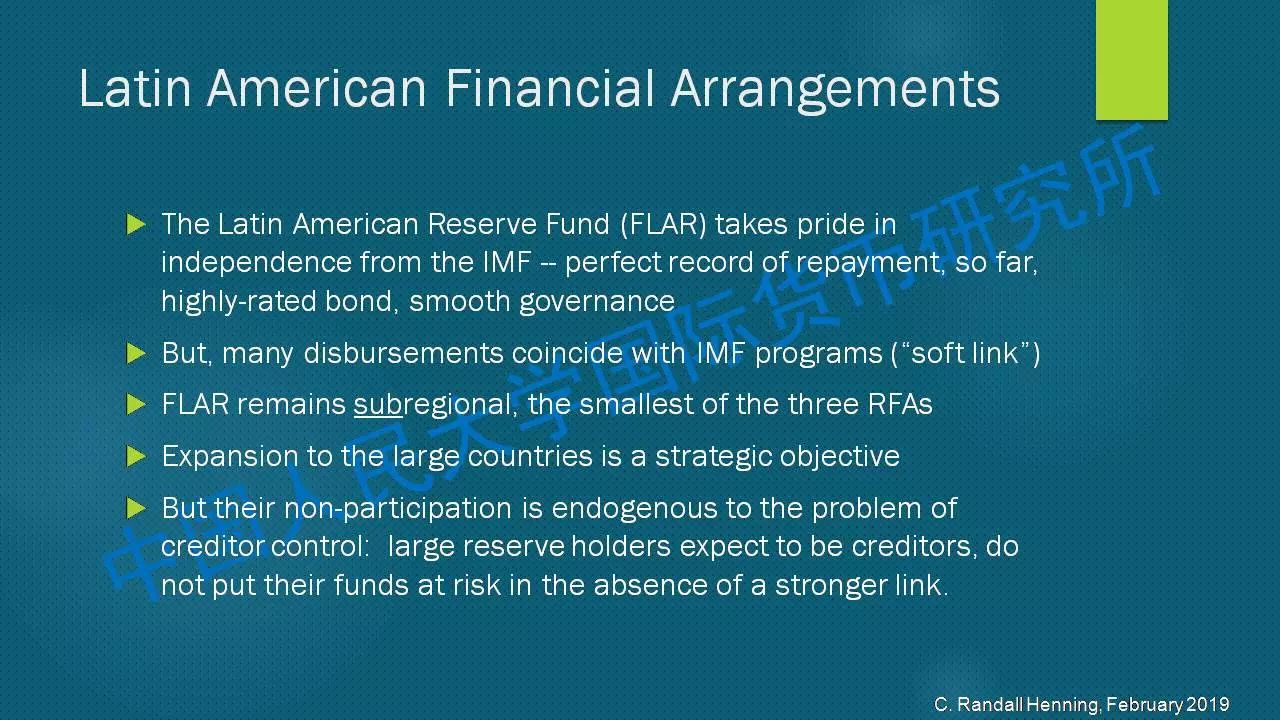 Latin American Financial Arrangements

The Latin American Reserve Fund (FLAR) takes pride in independence from the IMF -- perfect record of repayment, so far, highly-rated bond, smooth governance

But, many disbursements coincide with IMF programs ("soft link")

FLAR remains subregional, the smallest of the three RFAs

Expansion to the large countries is a strategic objective

But their non-participation is endogenous to the problem of creditor control: large reserve holders expect to be creditors, do not put their funds at risk in the absence of a stronger link.

中国人民大学国际货币研究所

C. Randall Henning, February 2019